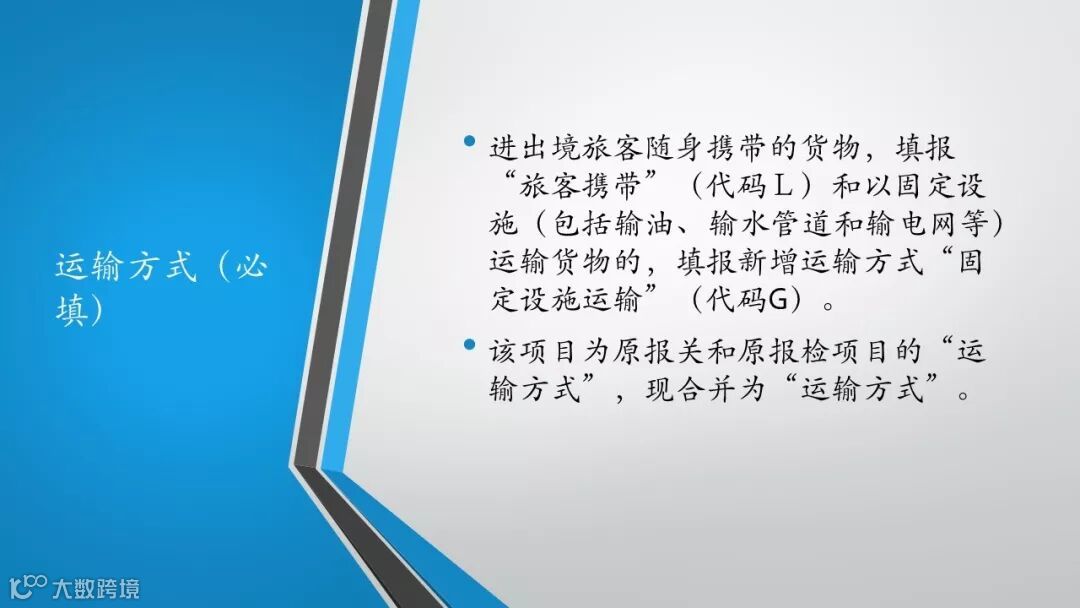 运输方式（必填）

• 进出境旅客随身携带的货物，填报“旅客携带”（代码Ｌ）和以固定设施（包括输油、输水管道和输电网等）运输货物的，填报新增运输方式“固定设施运输”（代码G）。

• 该项目为原报关和原报检项目的“运输方式”，现合并为“运输方式”。

大数跨境